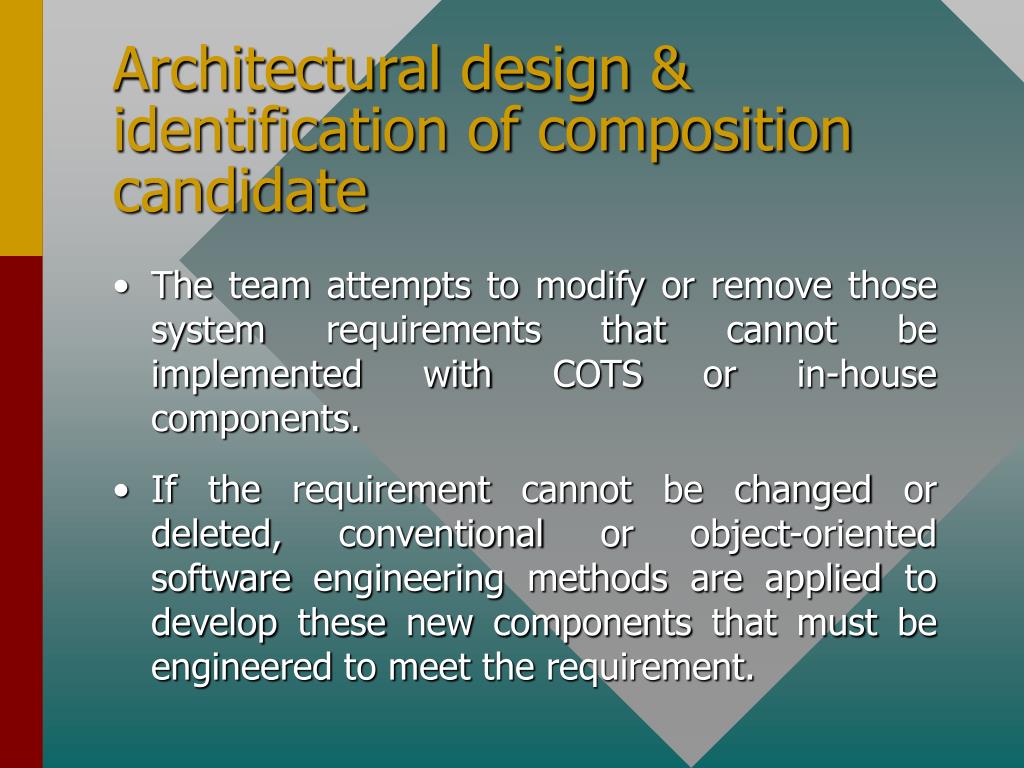 Architectural design & identification of composition candidate

• The team attempts to modify or remove those system requirements that cannot be implemented with COTS or in-house components.

• If the requirement cannot be changed or deleted, conventional or object-oriented software engineering methods are applied to develop these new components that must be engineered to meet the requirement.